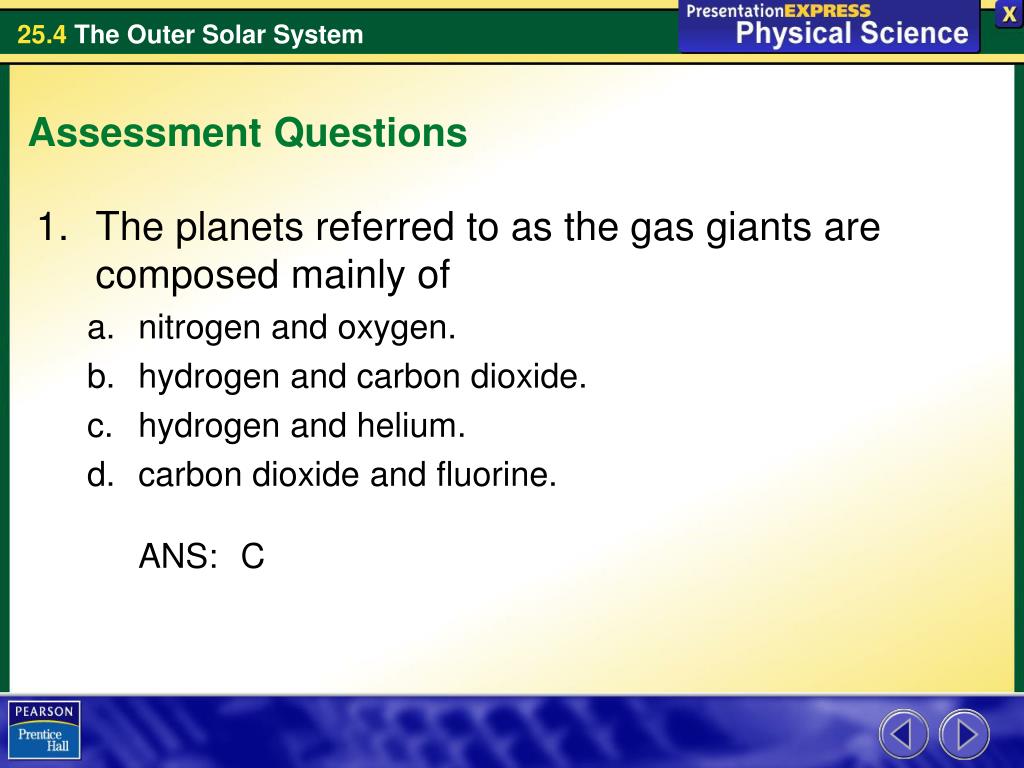 25.4 The Outer Solar System

PresentationEXPRESS
Physical Science

X

Assessment Questions

1. The planets referred to as the gas giants are composed mainly of

a. nitrogen and oxygen.

b. hydrogen and carbon dioxide.

c. hydrogen and helium.

d. carbon dioxide and fluorine.

ANS: C

PEARSON
Prentice Hall